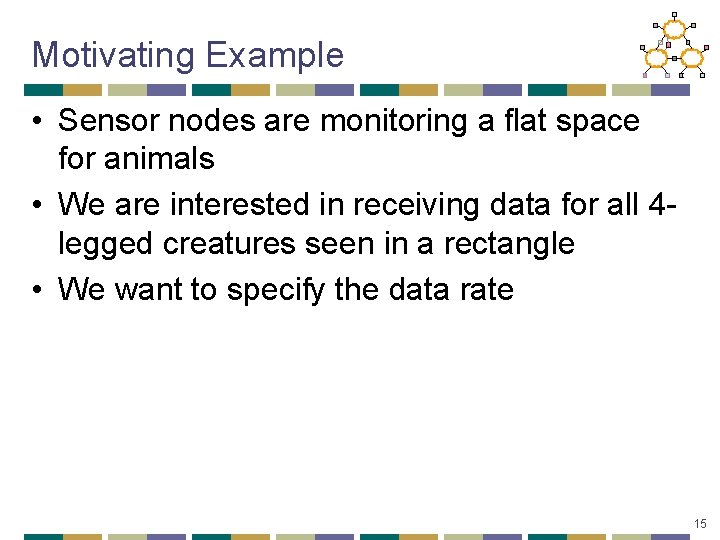 Motivating Example

• Sensor nodes are monitoring a flat space for animals

• We are interested in receiving data for all 4-legged creatures seen in a rectangle

• We want to specify the data rate

15